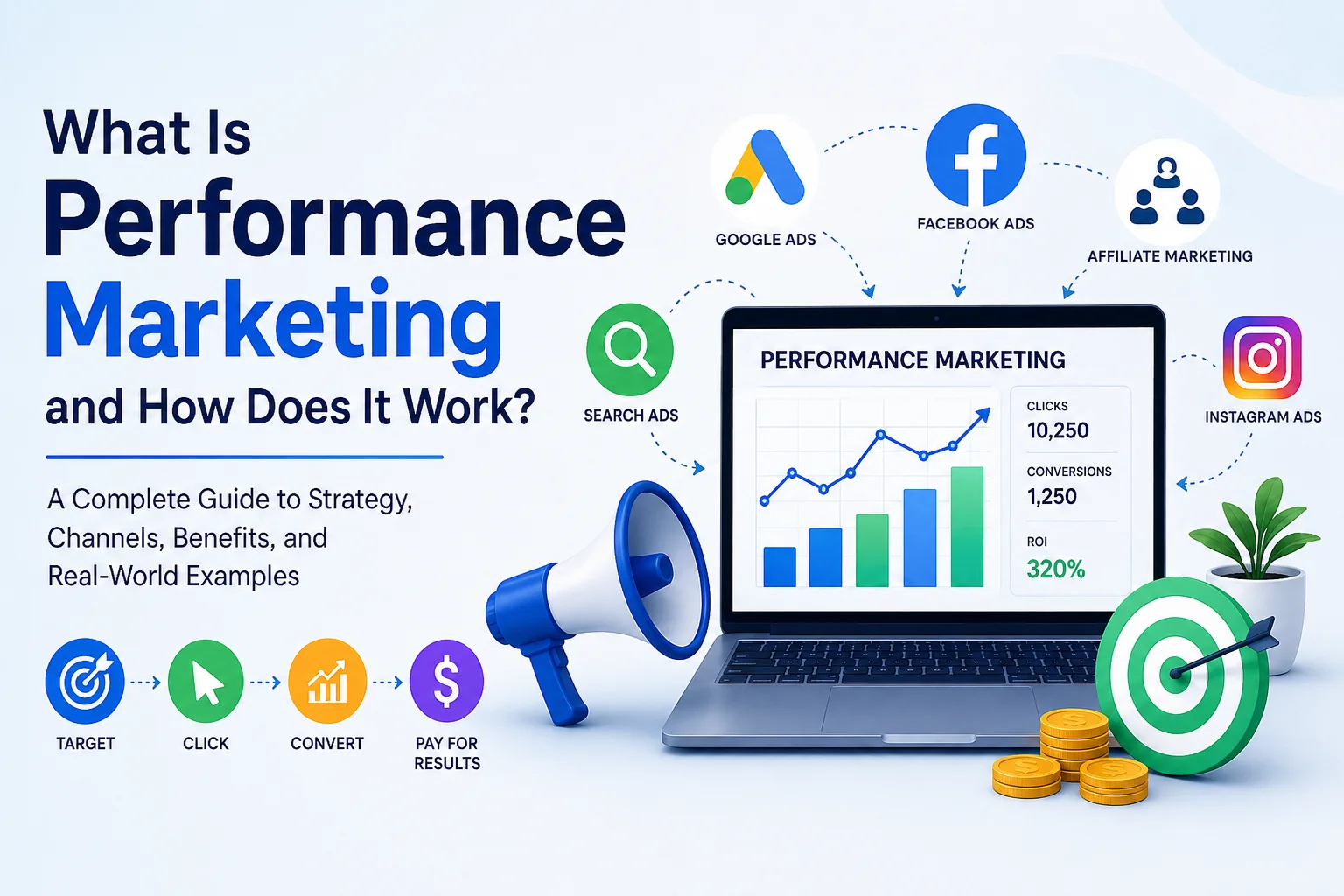 What Is
Performance
Marketing
and How Does It Work?

A Complete Guide to Strategy, Channels, Benefits, and Real-World Examples

TARGET
CLICK
CONVERT
PAY FOR RESULTS

GOOGLE ADS
FACEBOOK ADS
AFFILIATE MARKETING
SEARCH ADS
INSTAGRAM ADS

PERFORMANCE MARKETING

CLICKS
10,250
CONVERSIONS
1,250
ROI
320%